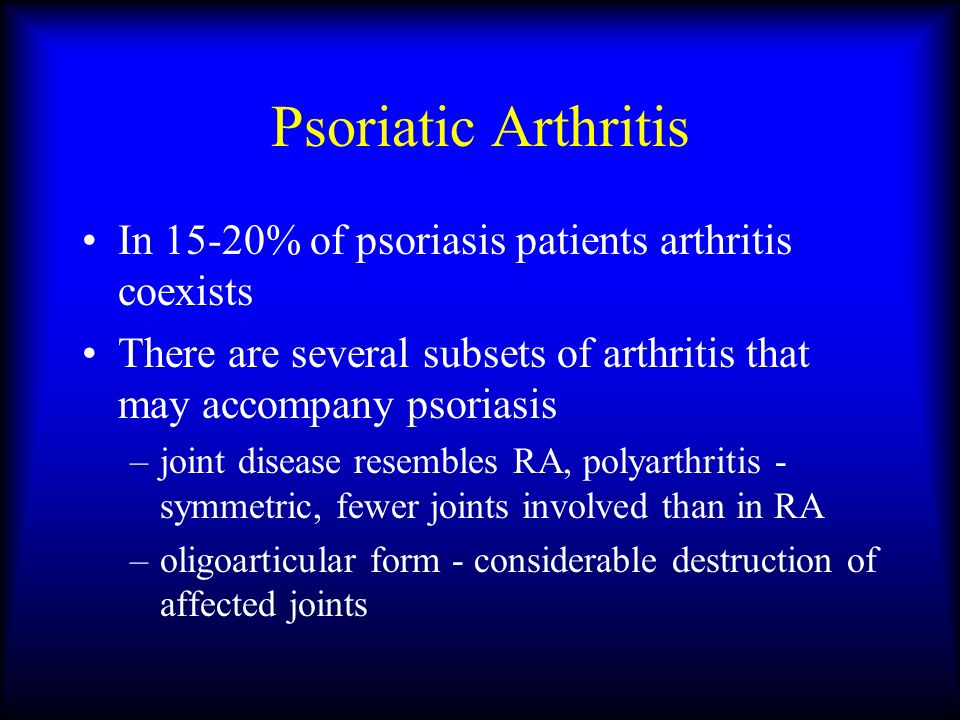 Psoriatic Arthritis

• In 15-20% of psoriasis patients arthritis coexists

• There are several subsets of arthritis that may accompany psoriasis

– joint disease resembles RA, polyarthritis - symmetric, fewer joints involved than in RA

– oligoarticular form - considerable destruction of affected joints